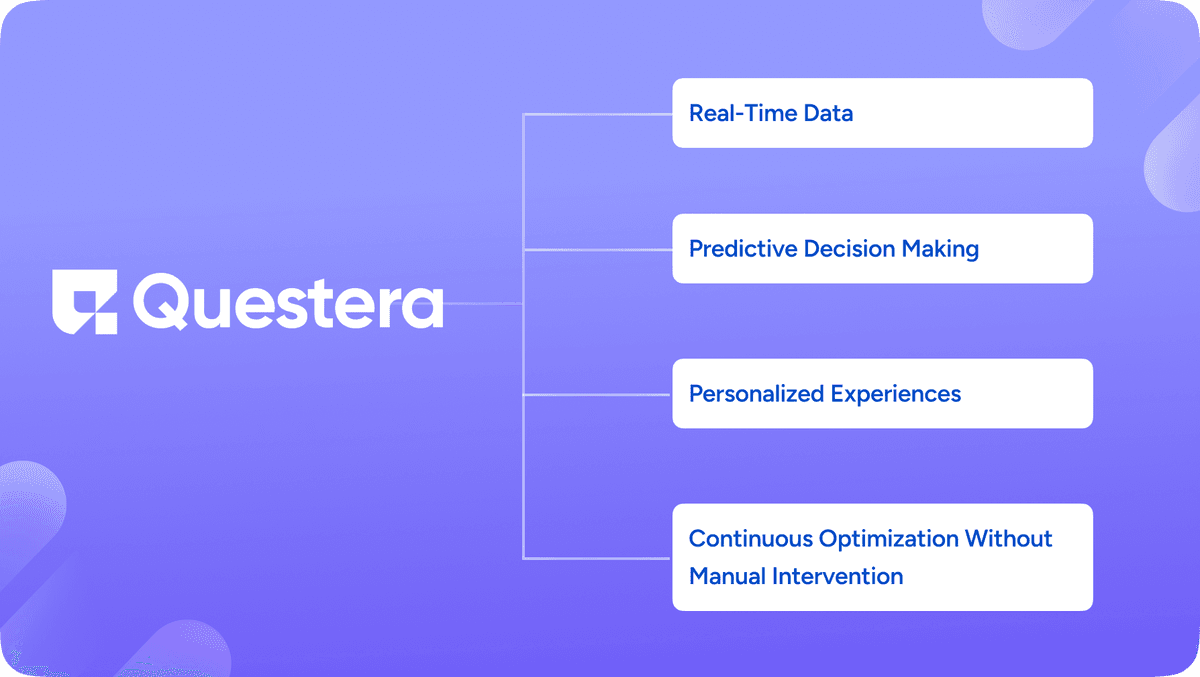 Questera

Real-Time Data

Predictive Decision Making

Personalized Experiences

Continuous Optimization Without Manual Intervention